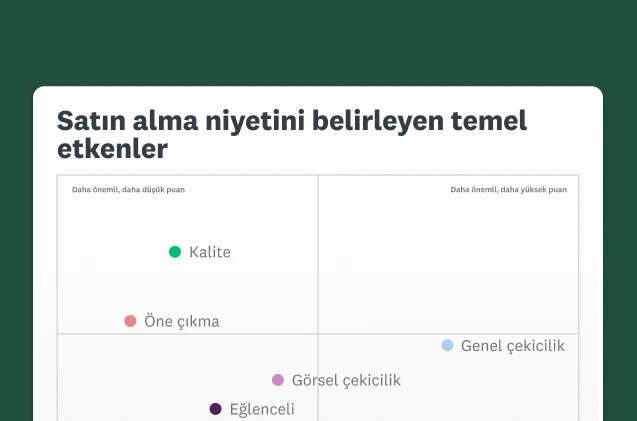 Satın alma niyetini belirleyen temel etkenler

Daha önemli, daha düşük puan

Daha önemli, daha yüksek puan

Kalite

Öne çıkma

Genel çekicilik

Görsel çekicilik

Eğlenceli